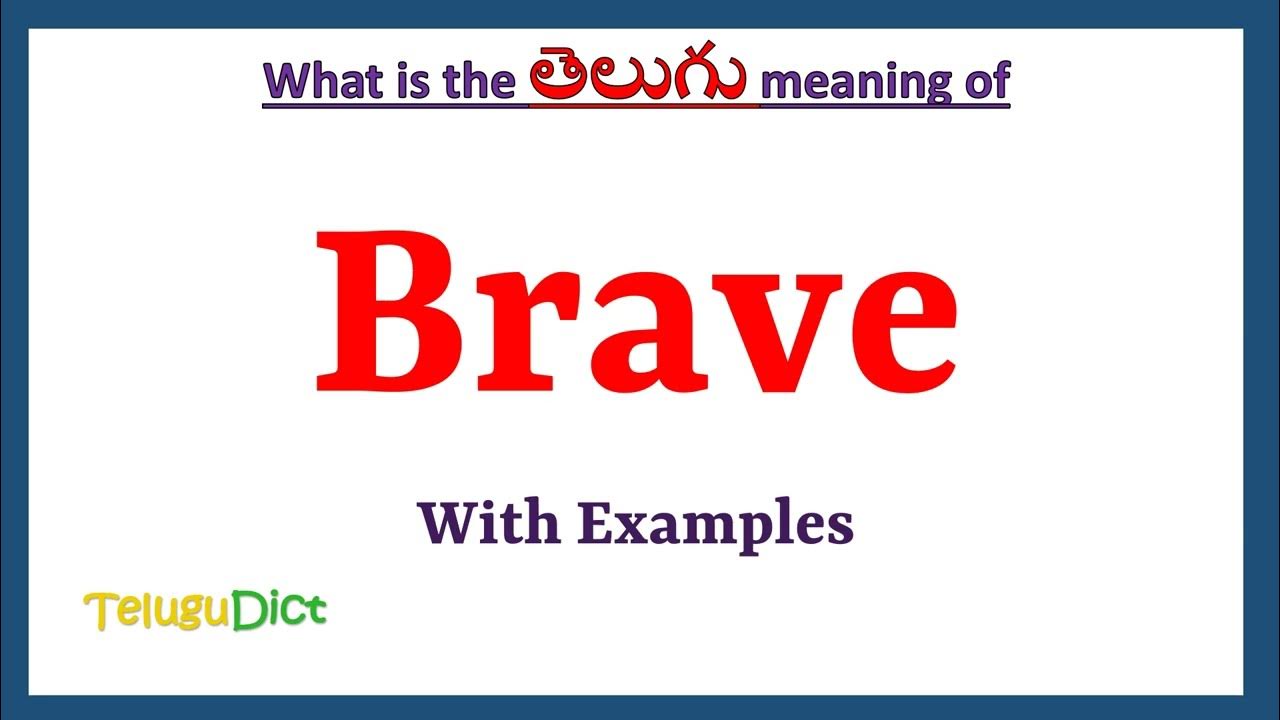 What is the తెలుగు meaning of

Brave

With Examples

TeluguDict